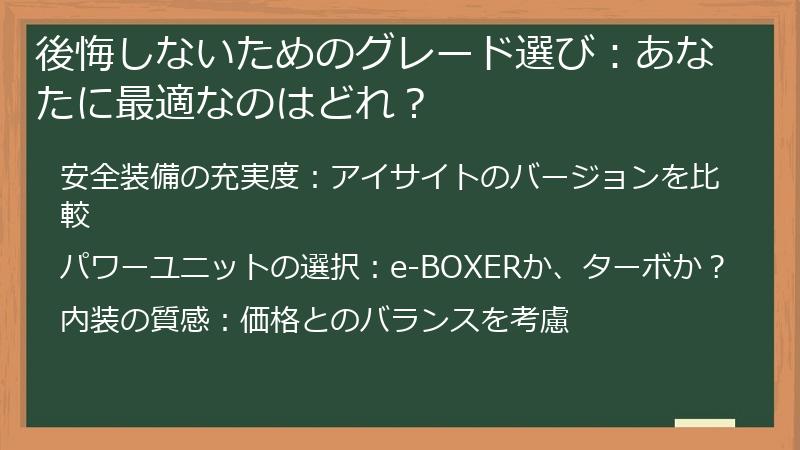 後悔しないためのグレード選び：あなたに最適なのはどれ？

安全装備の充実度：アイサイトのバージョンを比較

パワーユニットの選択：e-BOXERか、ターボか？

内装の質感：価格とのバランスを考慮